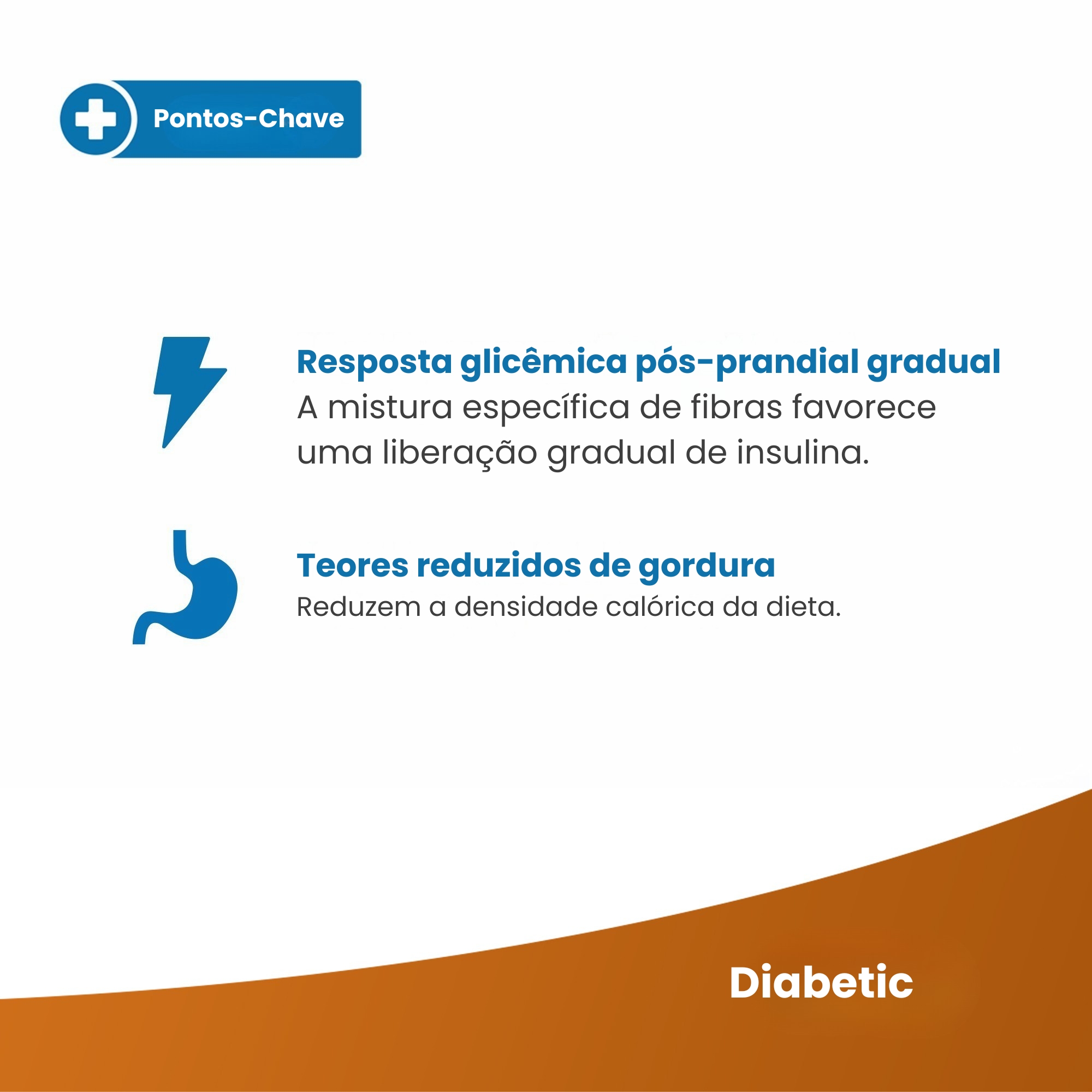 Pontos-Chave

Resposta glicêmica pós-prandial gradual
A mistura específica de fibras favorece uma liberação gradual de insulina.

Teores reduzidos de gordura
Reduzem a densidade calórica da dieta.

Diabetic